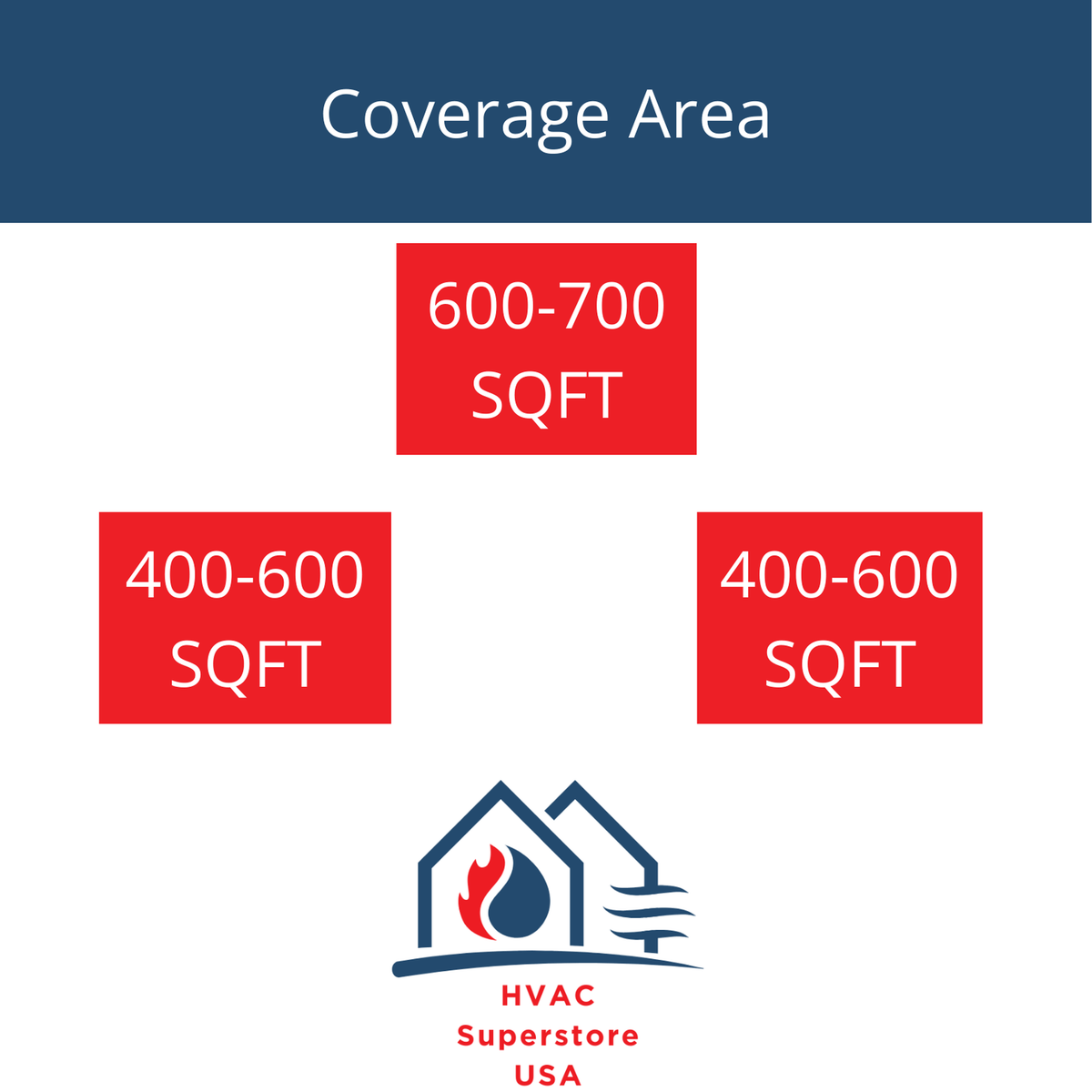 Coverage Area

600-700 SQFT

400-600 SQFT

400-600 SQFT

HVAC Superstore USA